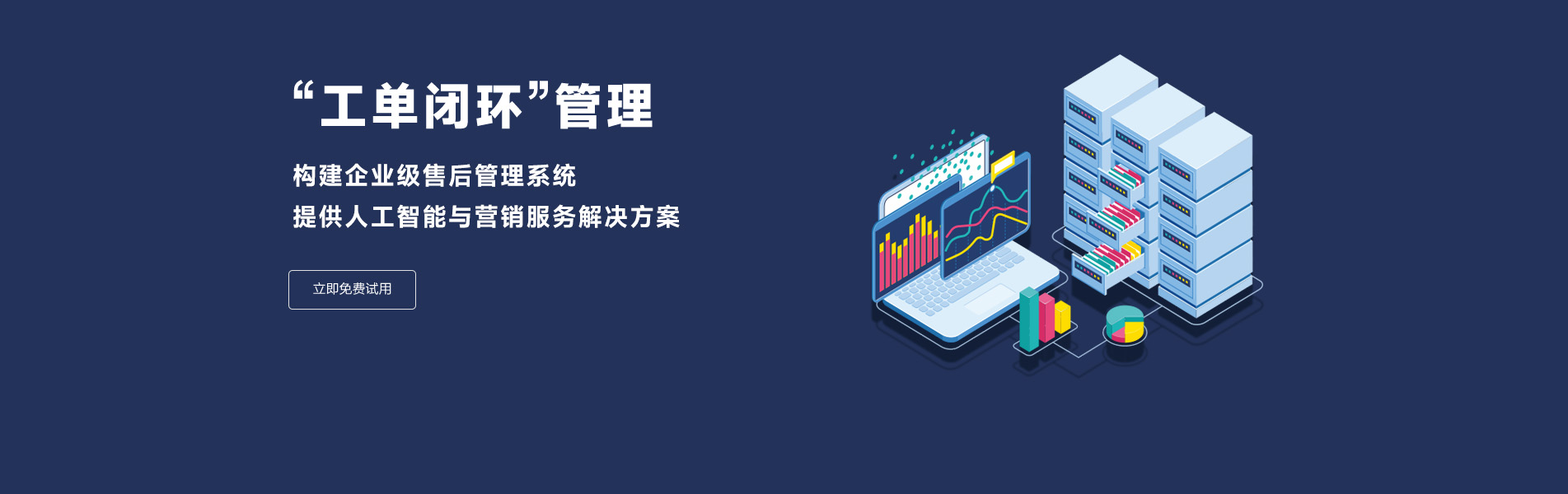 “工单闭环”管理

构建企业级售后管理系统
提供人工智能与营销服务解决方案

立即免费试用